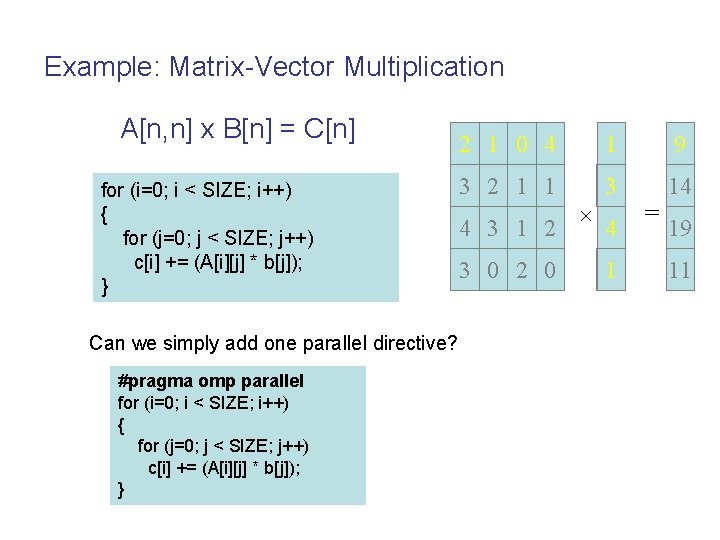 Example: Matrix-Vector Multiplication

A[n,n] x B[n] = C[n]

for (i=0; i < SIZE; i++)
{
for (j=0; j < SIZE; j++)
c[i] += (A[i][j] * b[j]);
}

| 2 | 1 | 0 | 4 |
|---|---|---|---|
| 3 | 2 | 1 | 1 |
| 4 | 3 | 1 | 2 |
| 3 | 0 | 2 | 0 |

×

| 1 |
|---|
| 3 |
| 4 |
| 1 |

=

| 9 |
|---|
| 14 |
| 19 |
| 11 |

Can we simply add one parallel directive?

#pragma omp parallel
for (i=0; i < SIZE; i++)
{
for (j=0; j < SIZE; j++)
c[i] += (A[i][j] * b[j]);
}